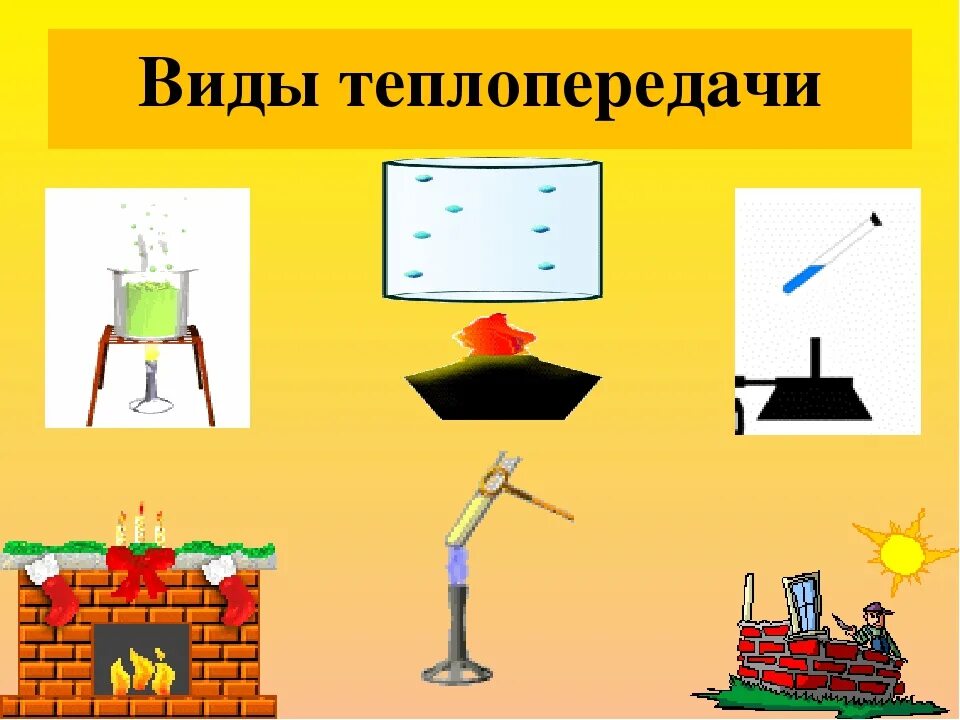 Виды теплопередачи